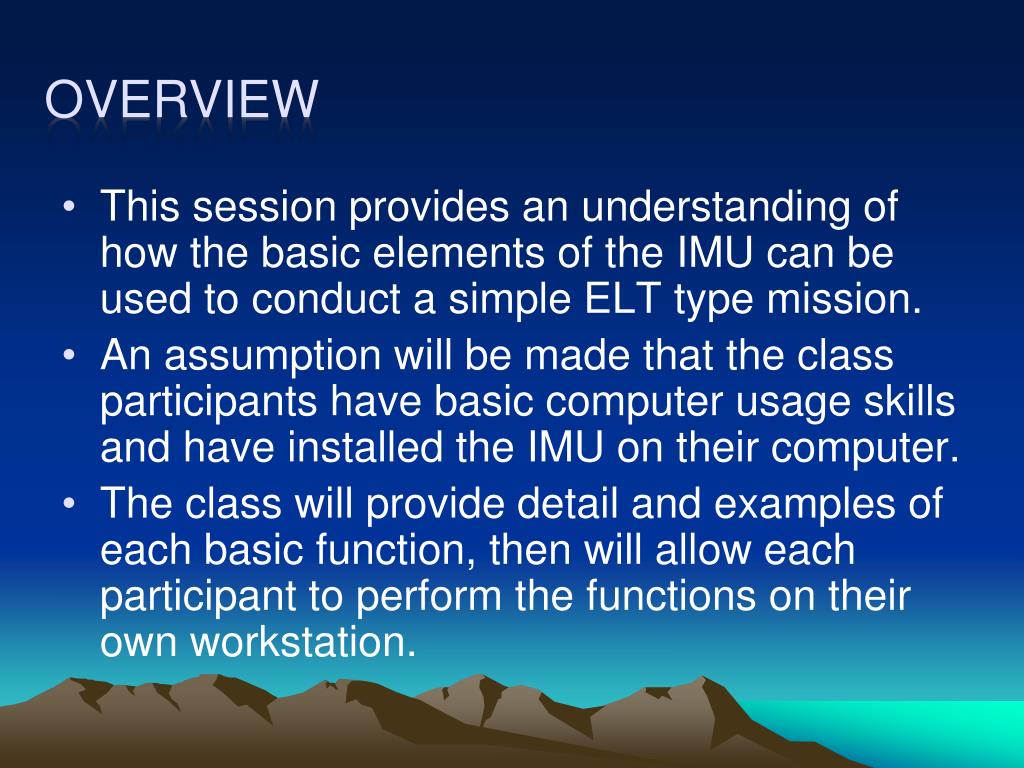 OVERVIEW

• This session provides an understanding of how the basic elements of the IMU can be used to conduct a simple ELT type mission.
• An assumption will be made that the class participants have basic computer usage skills and have installed the IMU on their computer.
• The class will provide detail and examples of each basic function, then will allow each participant to perform the functions on their own workstation.